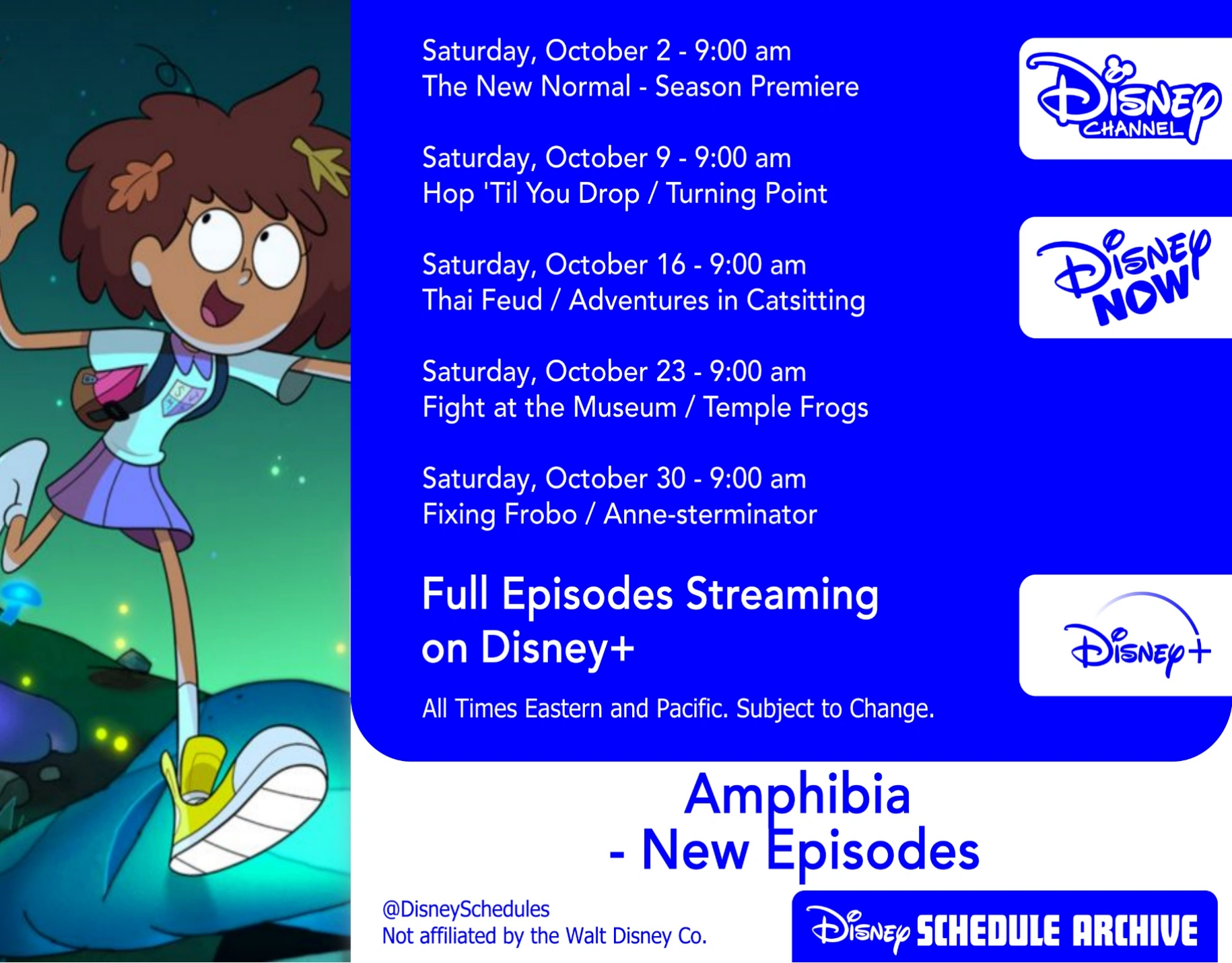 Saturday, October 2 - 9:00 am
The New Normal - Season Premiere

Saturday, October 9 - 9:00 am
Hop 'Til You Drop / Turning Point

Saturday, October 16 - 9:00 am
Thai Feud / Adventures in Catsitting

Saturday, October 23 - 9:00 am
Fight at the Museum / Temple Frogs

Saturday, October 30 - 9:00 am
Fixing Frobo / Anne-sterminator

Full Episodes Streaming on Disney+

All Times Eastern and Pacific. Subject to Change.

Disney CHANNEL

Disney NOW

Disney+

Amphibia
- New Episodes

@DisneySchedules
Not affiliated by the Walt Disney Co.

Disney SCHEDULE ARCHIVE